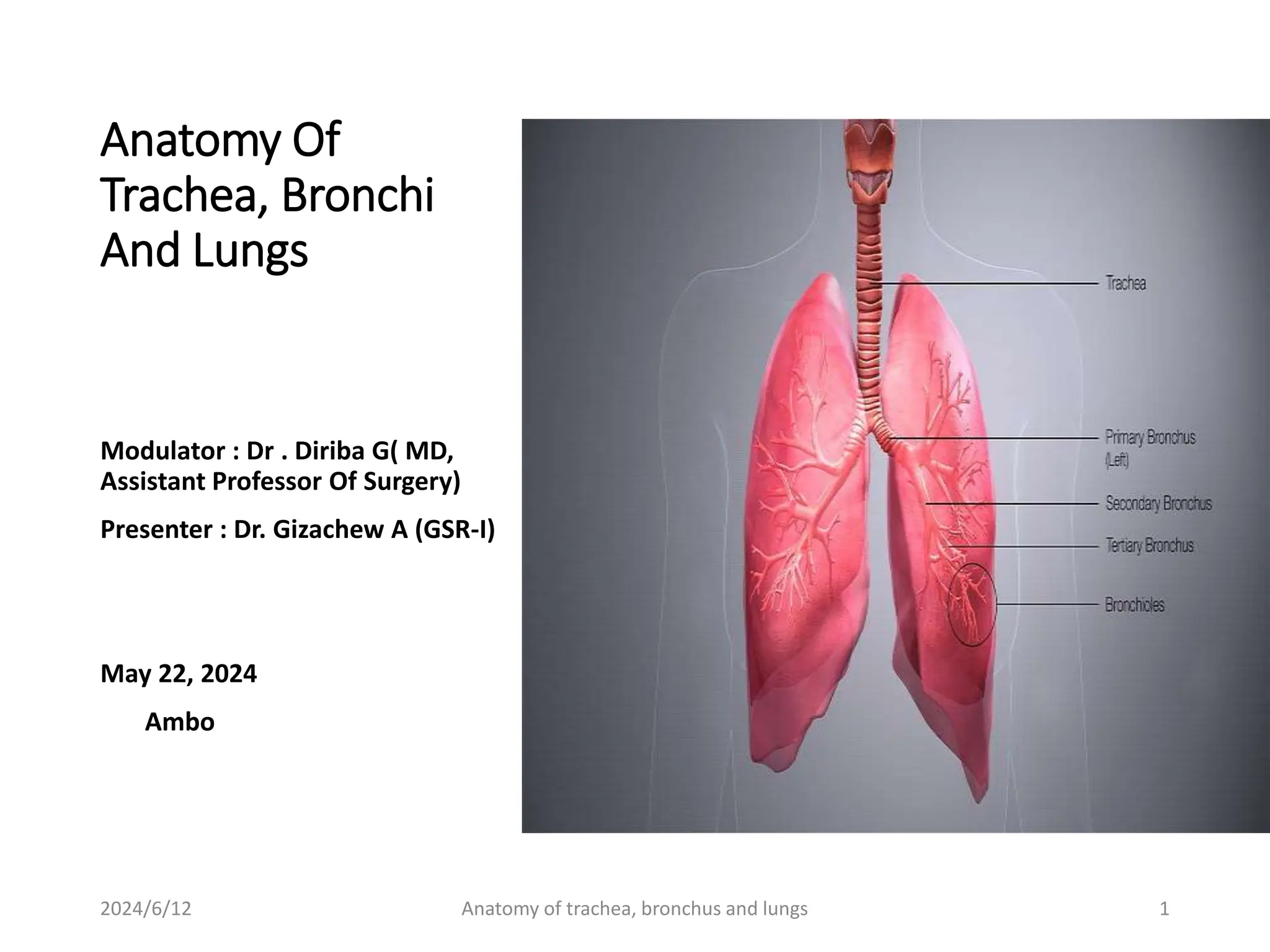 Anatomy Of Trachea, Bronchi And Lungs

Modulator : Dr . Diriba G( MD, Assistant Professor Of Surgery)

Presenter : Dr. Gizachew A (GSR-I)

May 22, 2024

Ambo

Trachea

Primary Bronchus (Left)

Secondary Bronchus

Tertiary Bronchus

Bronchioles

2024/6/12

Anatomy of trachea, bronchus and lungs

1